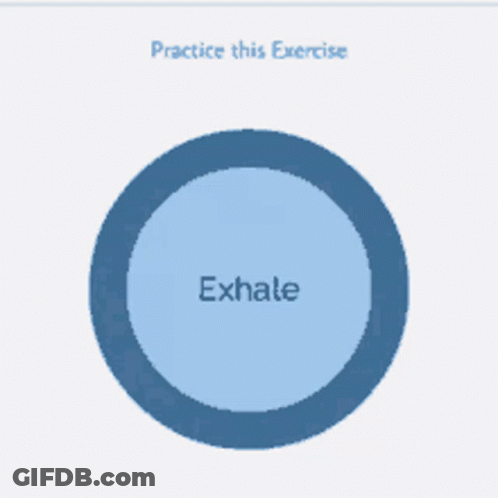 Practice this Exercise

Exhale

GIFDB.com